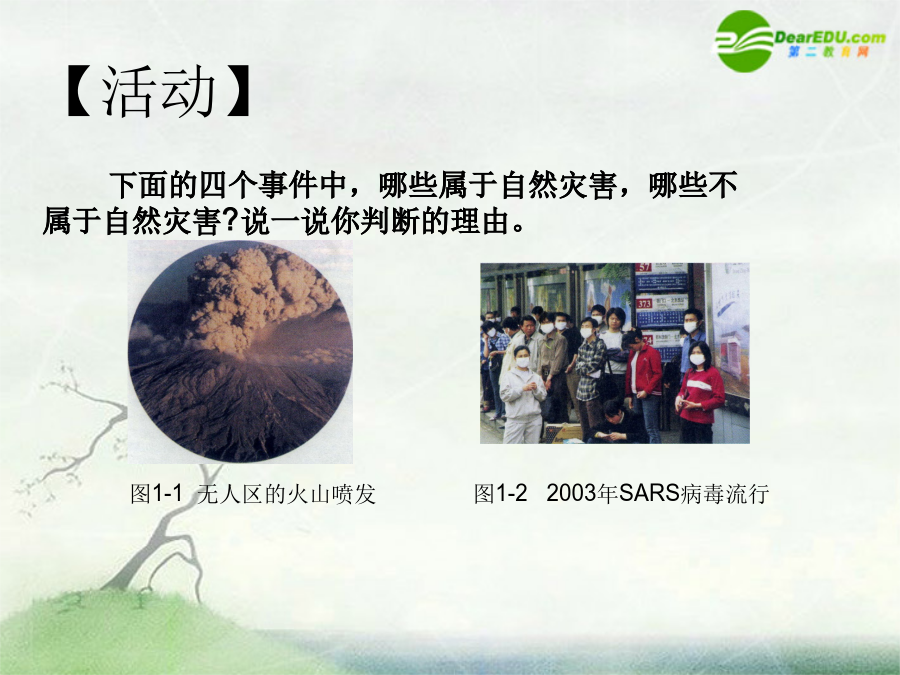 DearEDU.com
第二教育网

【活动】

下面的四个事件中，哪些属于自然灾害，哪些不属于自然灾害?说一说你判断的理由。

57
373

图1-1 无人区的火山喷发

图1-2 2003年SARS病毒流行